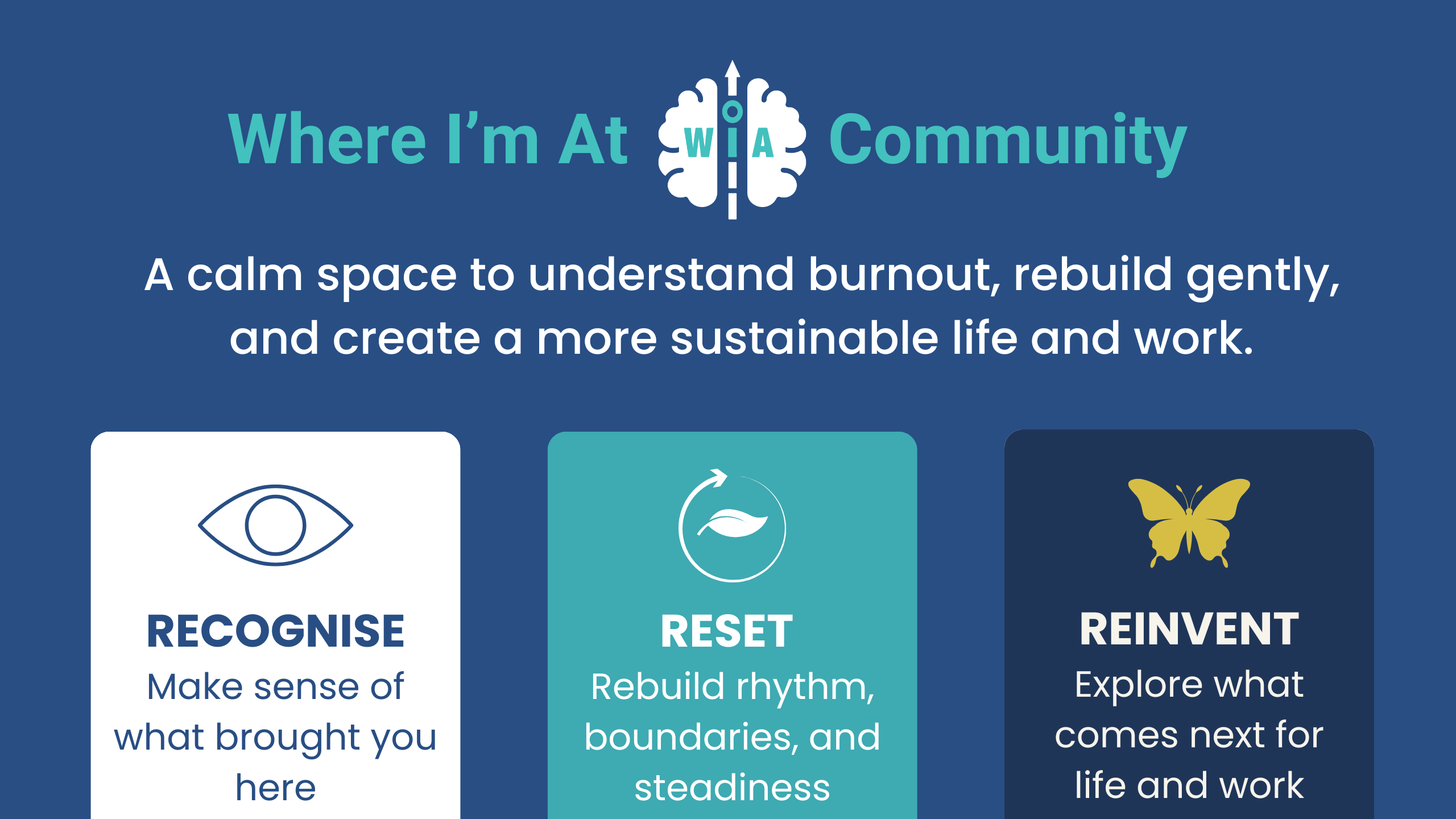 Where I'm At W I A Community

A calm space to understand burnout, rebuild gently, and create a more sustainable life and work.

RECOGNISE
Make sense of what brought you here

RESET
Rebuild rhythm, boundaries, and steadiness

REINVENT
Explore what comes next for life and work